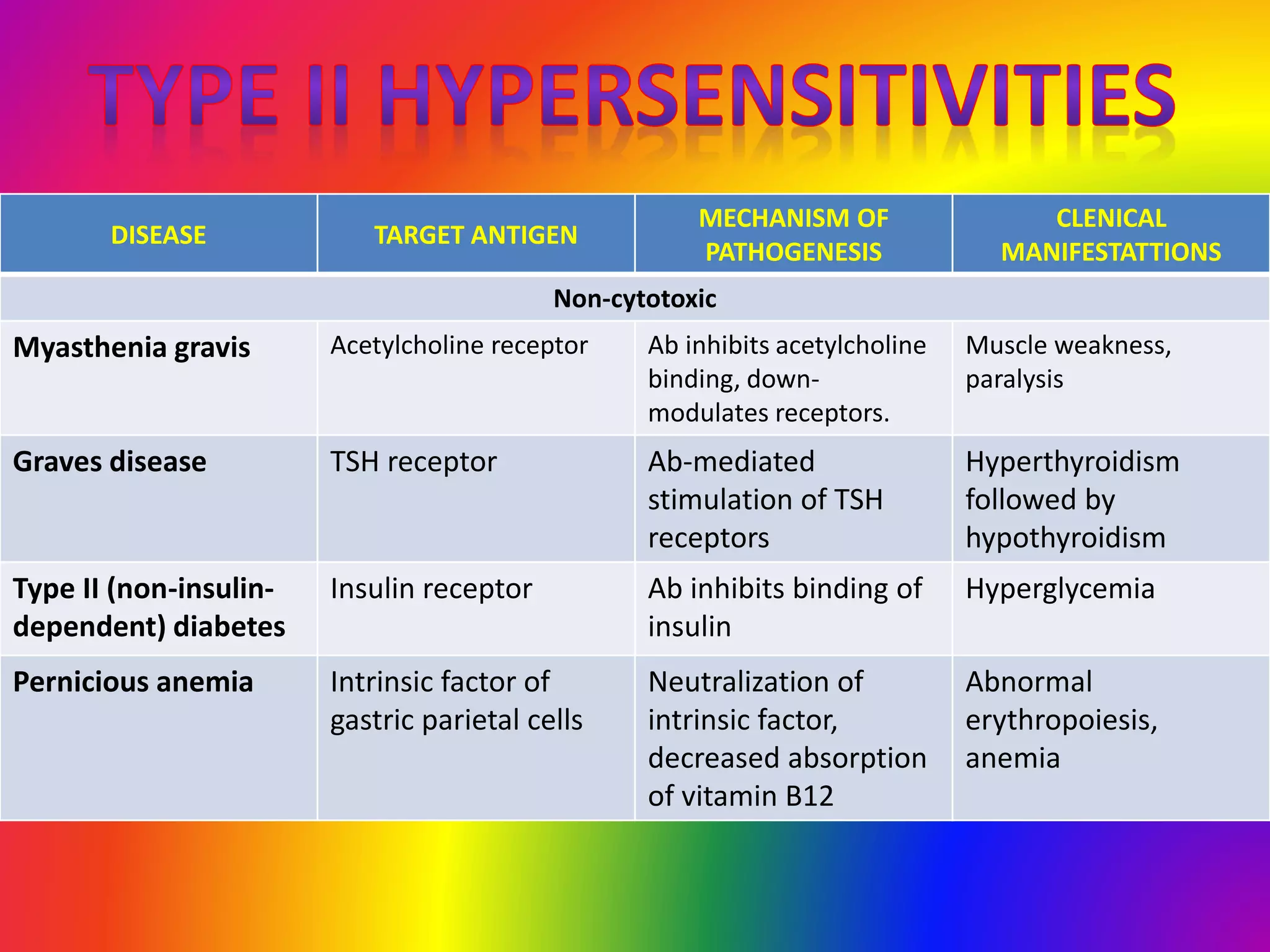 TYPE II HYPERSENSITIVITIES

| DISEASE | TARGET ANTIGEN | MECHANISM OF PATHOGENESIS | CLENICAL MANIFESTATTIONS |
|---|---|---|---|
| Non-cytotoxic | | | |
| Myasthenia gravis | Acetylcholine receptor | Ab inhibits acetylcholine binding, down-modulates receptors. | Muscle weakness, paralysis |
| Graves disease | TSH receptor | Ab-mediated stimulation of TSH receptors | Hyperthyroidism followed by hypothyroidism |
| Type II (non-insulin-dependent) diabetes | Insulin receptor | Ab inhibits binding of insulin | Hyperglycemia |
| Pernicious anemia | Intrinsic factor of gastric parietal cells | Neutralization of intrinsic factor, decreased absorption of vitamin B12 | Abnormal erythropoiesis, anemia |